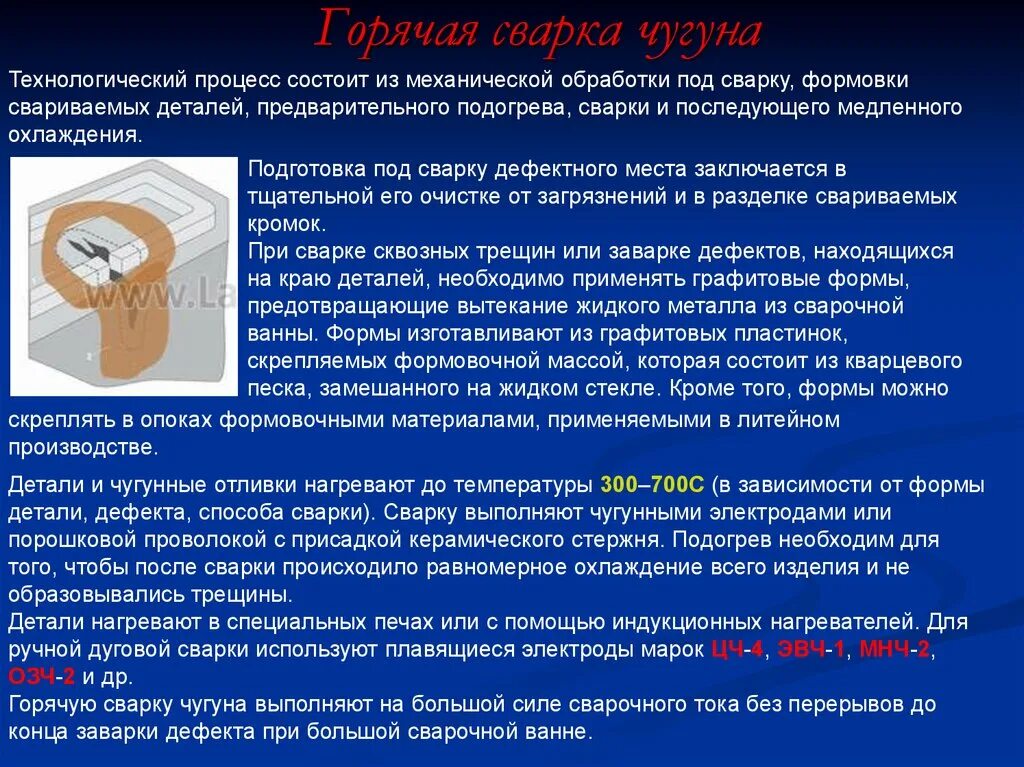 Горячая сварка чугуна

Технологический процесс состоит из механической обработки под сварку, формовки свариваемых деталей, предварительного подогрева, сварки и последующего медленного охлаждения.

www.La

Подготовка под сварку дефектного места заключается в тщательной его очистке от загрязнений и в разделке свариваемых кромок.
При сварке сквозных трещин или заварке дефектов, находящихся на краю деталей, необходимо применять графитовые формы, предотвращающие вытекание жидкого металла из сварочной ванны. Формы изготавливают из графитовых пластинок, скрепляемых формовочной массой, которая состоит из кварцевого песка, замешанного на жидком стекле. Кроме того, формы можно скреплять в опоках формовочными материалами, применяемыми в литейном производстве.

Детали и чугунные отливки нагревают до температуры 300–700С (в зависимости от формы детали, дефекта, способа сварки). Сварку выполняют чугунными электродами или порошковой проволокой с присадкой керамического стержня. Подогрев необходим для того, чтобы после сварки происходило равномерное охлаждение всего изделия и не образовывались трещины.
Детали нагревают в специальных печах или с помощью индукционных нагревателей. Для ручной дуговой сварки используют плавящиеся электроды марок ЦЧ-4, ЭВЧ-1, МНЧ-2, ОЗЧ-2 и др.
Горячую сварку чугуна выполняют на большой силе сварочного тока без перерывов до конца заварки дефекта при большой сварочной ванне.